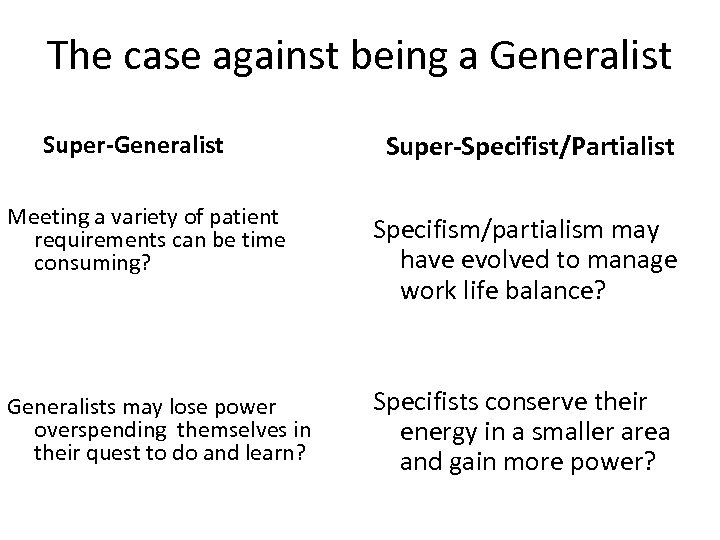 The case against being a Generalist

Super-Generalist

Meeting a variety of patient requirements can be time consuming?

Generalists may lose power overspending themselves in their quest to do and learn?

Super-Specifist/Partialist

Specifism/partialism may have evolved to manage work life balance?

Specifists conserve their energy in a smaller area and gain more power?